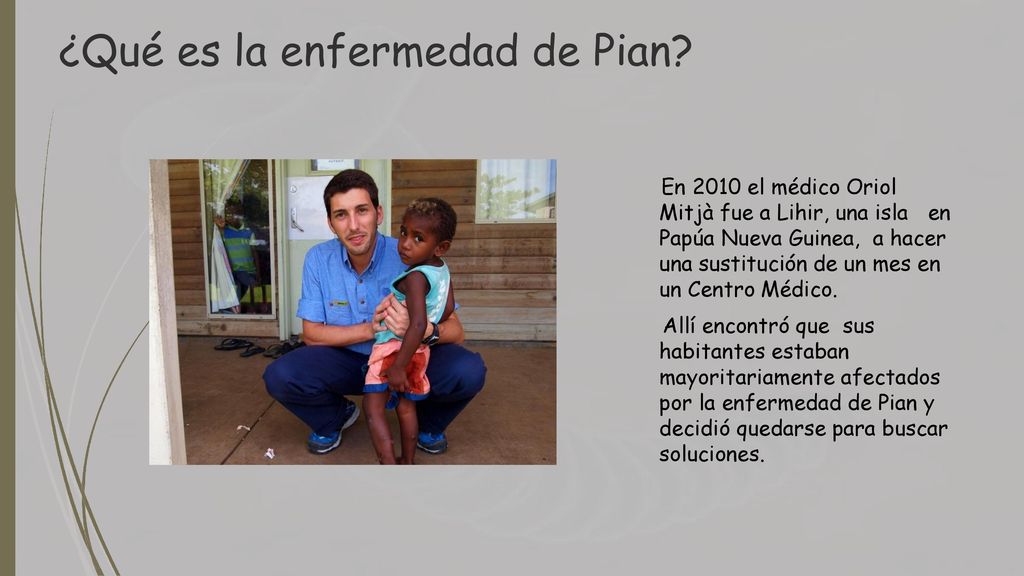 ¿Qué es la enfermedad de Pian?

En 2010 el médico Oriol Mitjà fue a Lihir, una isla en Papúa Nueva Guinea, a hacer una sustitución de un mes en un Centro Médico.

Allí encontró que sus habitantes estaban mayoritariamente afectados por la enfermedad de Pian y decidió quedarse para buscar soluciones.